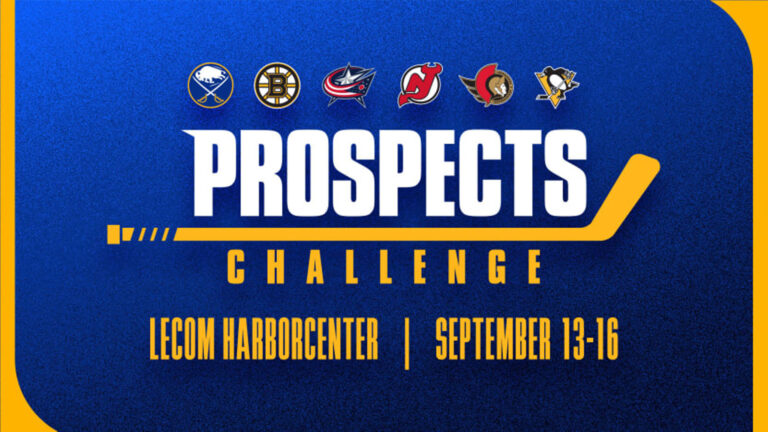 PROSPECTS
CHALLENGE
LECOM HARBORCENTER | SEPTEMBER 13-16